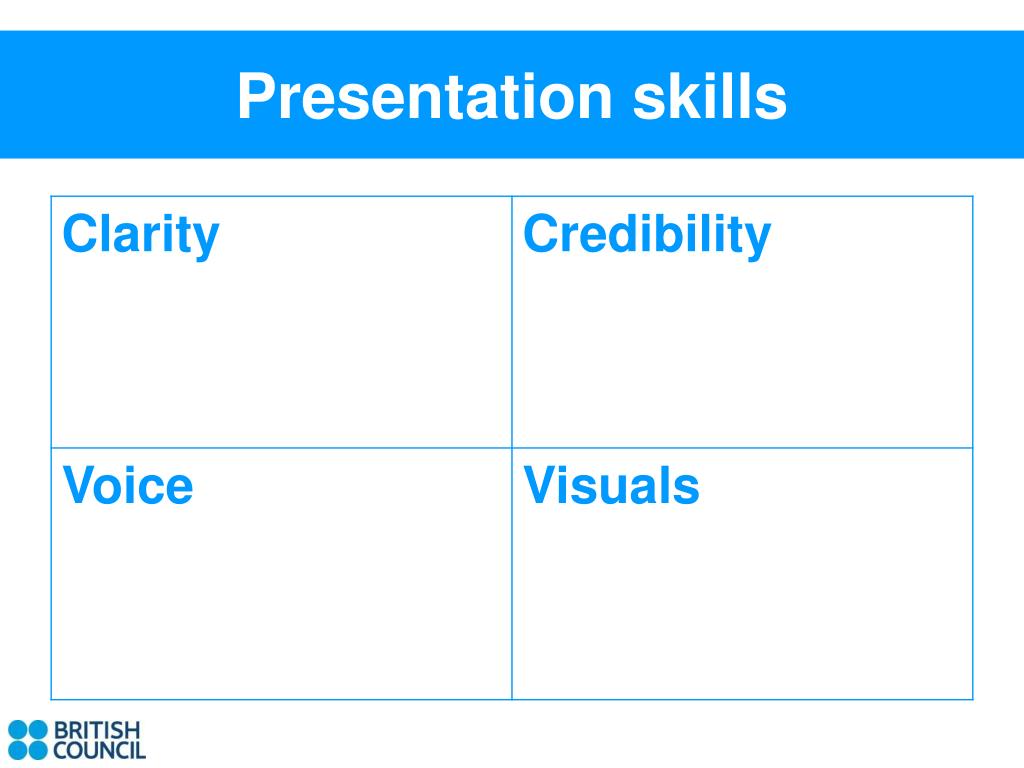 Presentation skills

| Clarity | Credibility |
|---|---|
| Voice | Visuals |

BRITISH COUNCIL